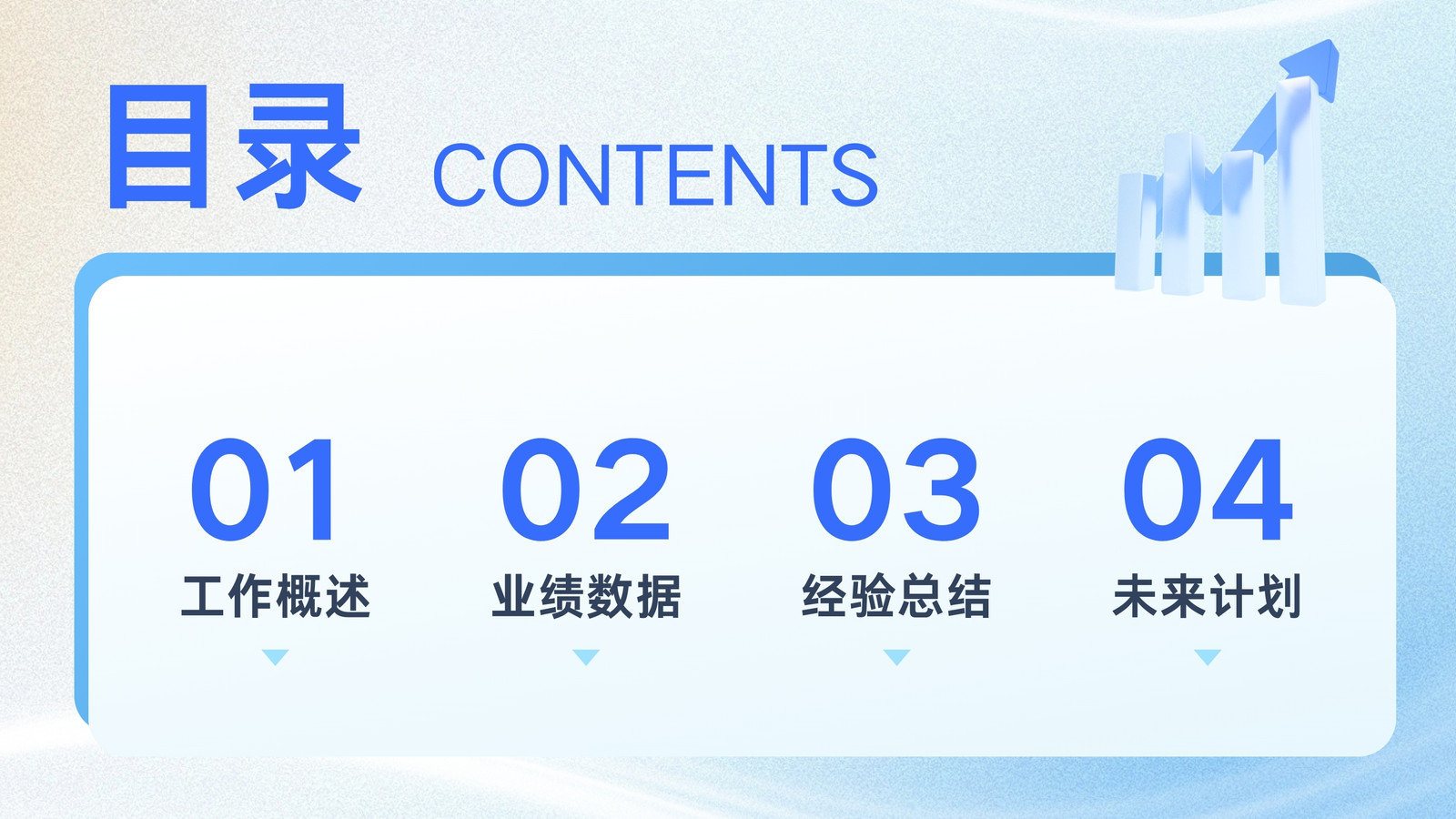 目录 CONTENTS

01
工作概述

02
业绩数据

03
经验总结

04
未来计划